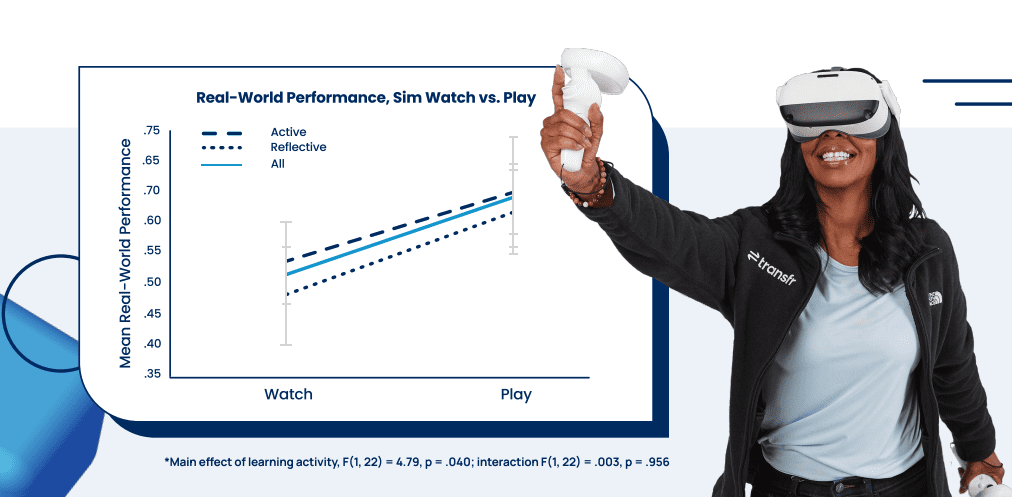 Real-World Performance, Sim Watch vs. Play

Active
Reflective
All

Mean Real-World Performance

.75
.65
.70
.60
.55
.50
.45
.40
.35

Watch
Play

transfr

*Main effect of learning activity, F(1, 22) = 4.79, p = .040; interaction F(1, 22) = .003, p = .956